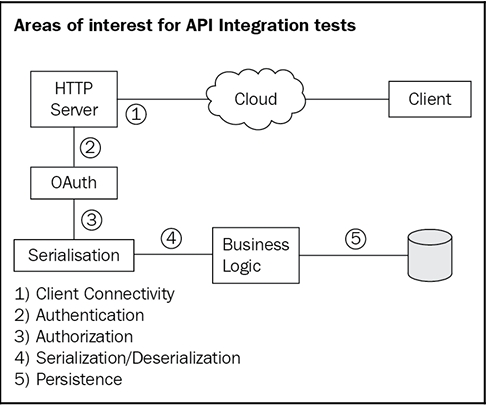 Areas of interest for API Integration tests

HTTP Server

①

Cloud

Client

②

OAuth

③

Serialisation

④

Business Logic

⑤

1) Client Connectivity
2) Authentication
3) Authorization
4) Serialization/Deserialization
5) Persistence